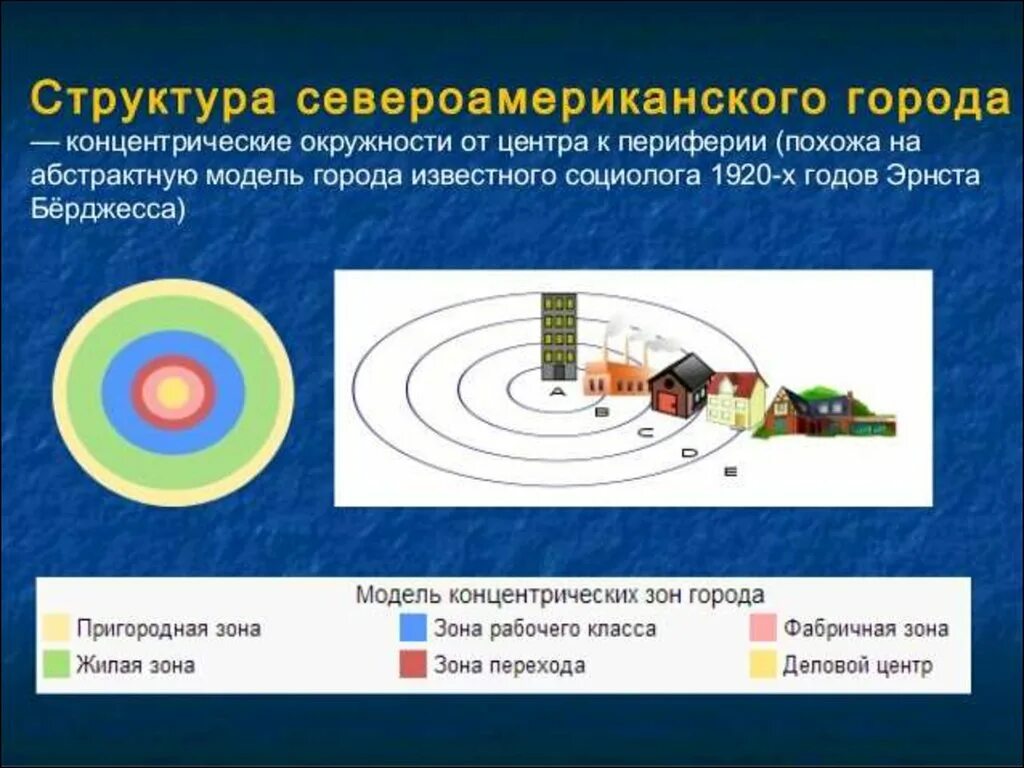 Структура североамериканского города

— концентрические окружности от центра к периферии (похожа на абстрактную модель города известного социолога 1920-х годов Эрнста Бёрджесса)

A
B
C
D
E

Модель концентрических зон города

Пригородная зона
Жилая зона
Зона рабочего класса
Зона перехода
Фабричная зона
Деловой центр